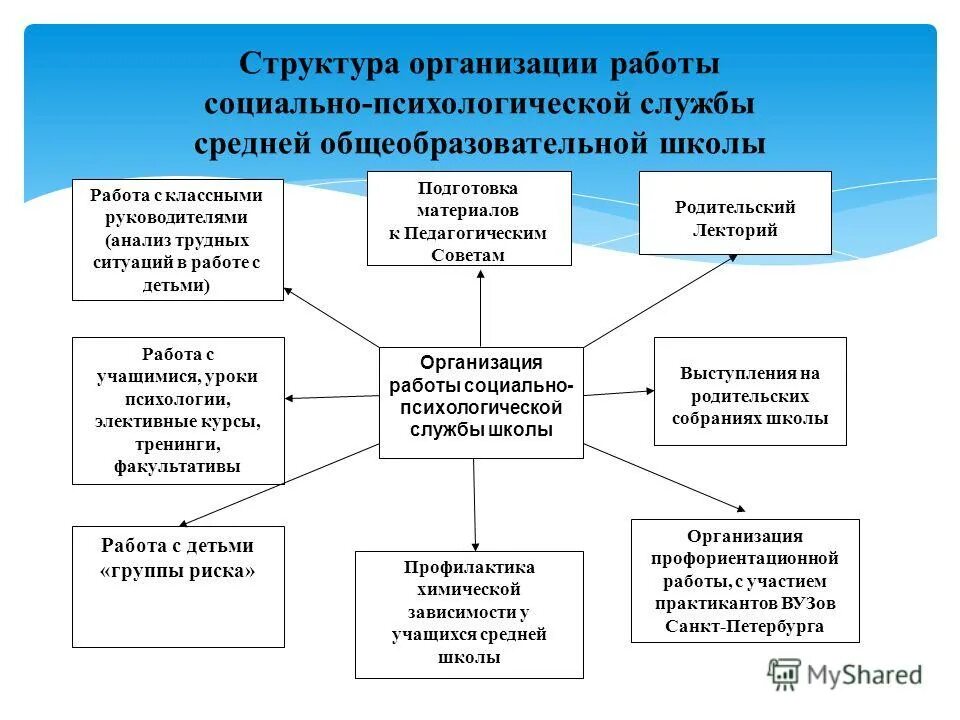 Структура организации работы социально-психологической службы средней общеобразовательной школы

Работа с классными руководителями (анализ трудных ситуаций в работе с детьми)

Подготовка материалов к Педагогическим Советам

Родительский Лекторий

Работа с учащимися, уроки психологии, элективные курсы, тренинги, факультативы

Организация работы социально-психологической службы школы

Выступления на родительских собраниях школы

Работа с детьми «группы риска»

Профилактика химической зависимости у учащихся средней школы

Организация профориентационной работы, с участием практикантов ВУЗов Санкт-Петербурга

MyShared